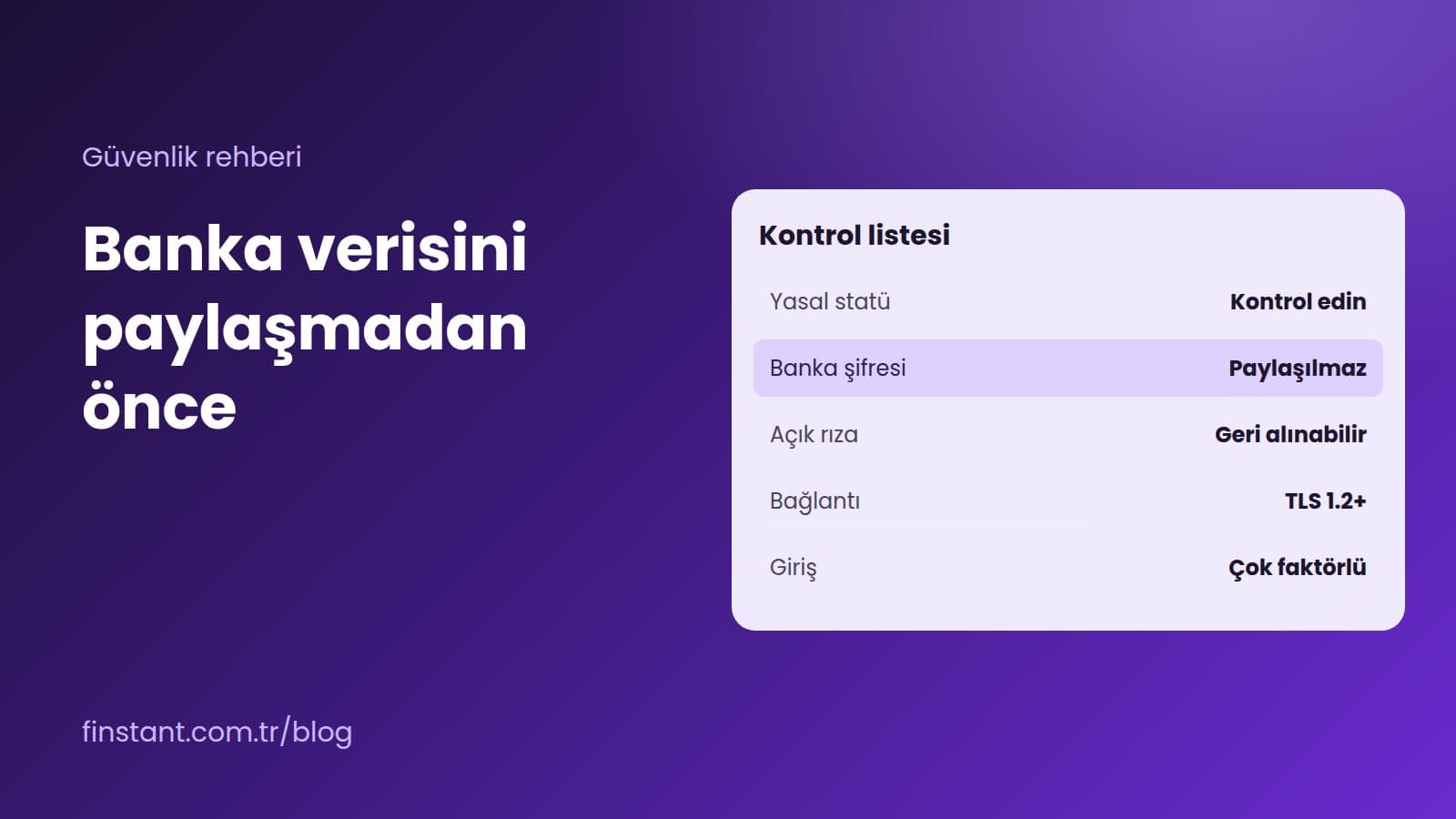 Güvenlik rehberi

Banka verisini paylaşmadan önce

finstant.com.tr/blog

Kontrol listesi

Yasal statü
Kontrol edin

Banka şifresi
Paylaşılmaz

Açık rıza
Geri alınabilir

Bağlantı
TLS 1.2+

Giriş
Çok faktörlü